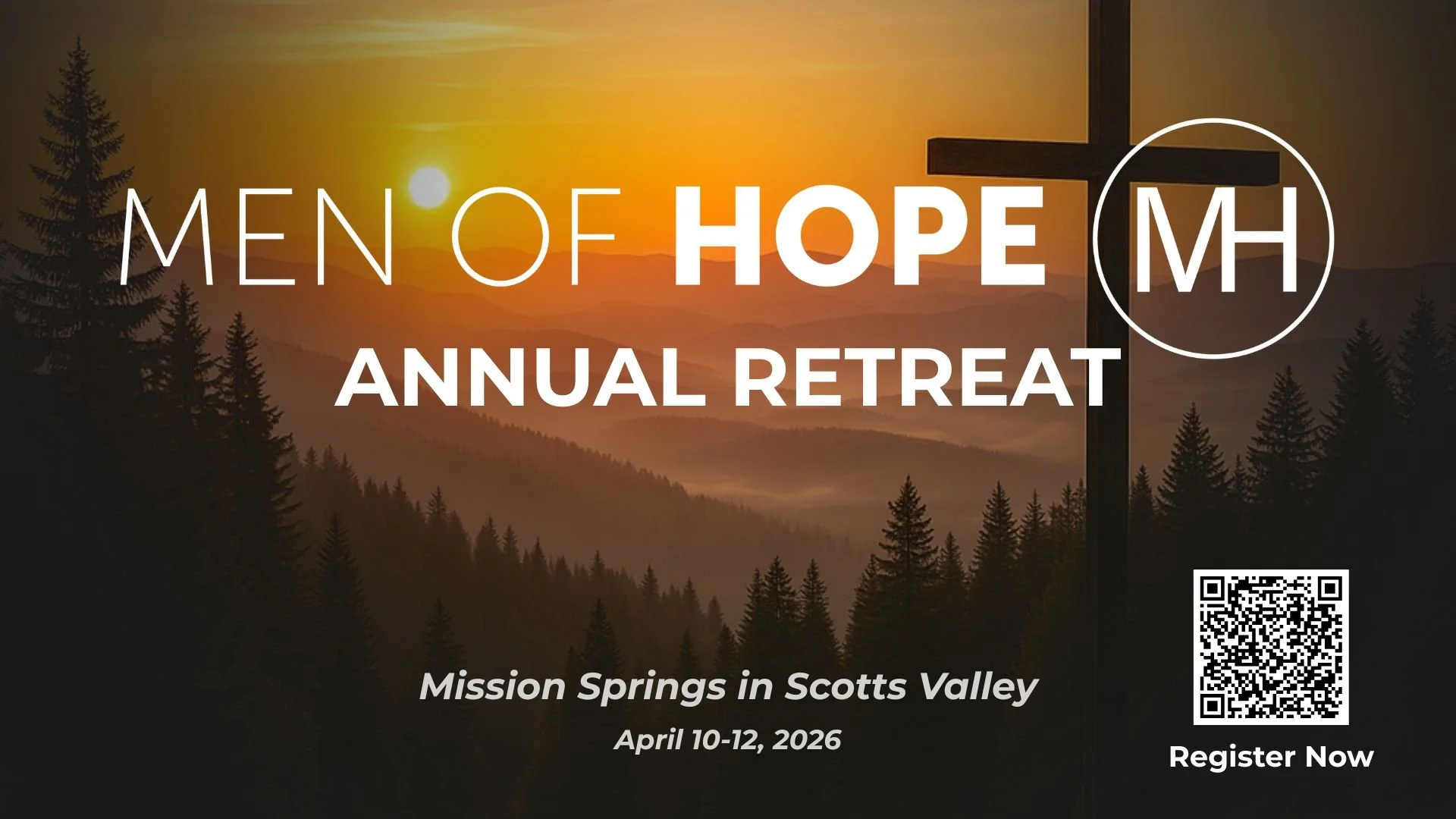 MEN OF HOPE MH
ANNUAL RETREAT

Mission Springs in Scotts Valley
April 10-12, 2026

Register Now